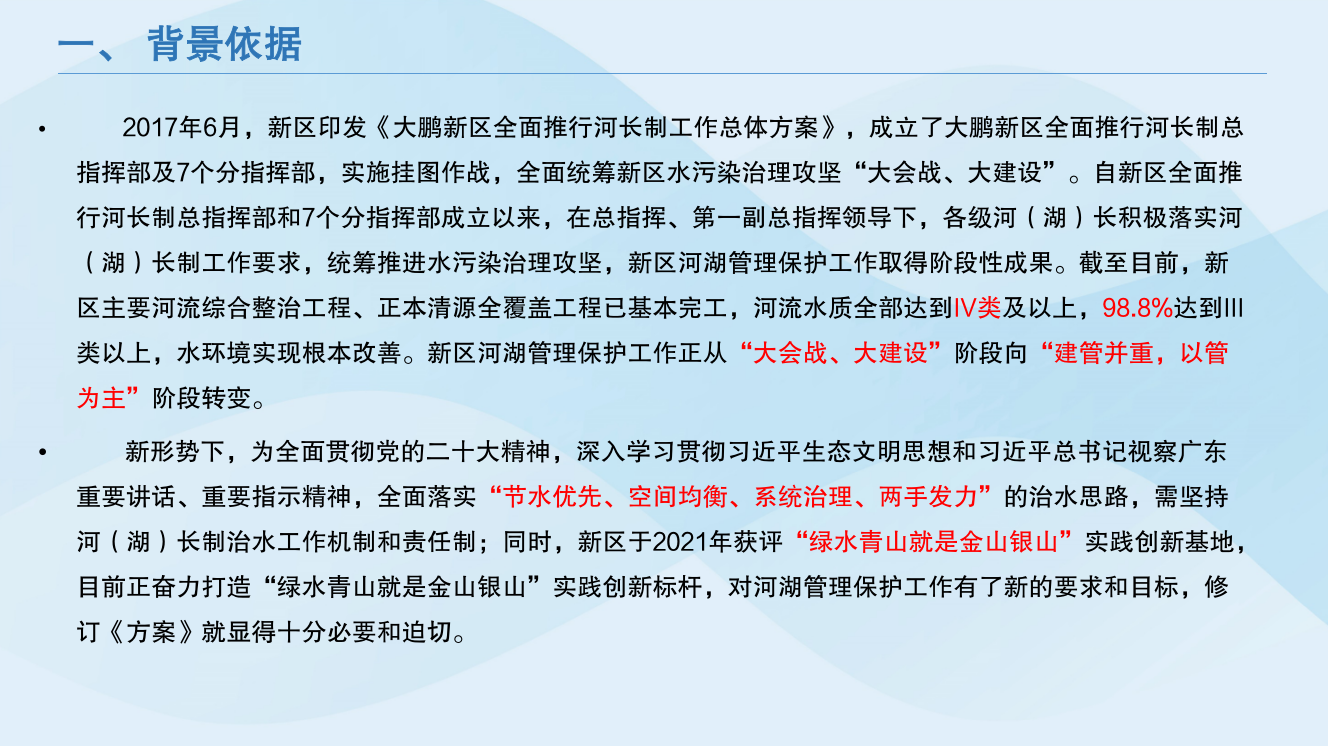 一、 背景依据

• 2017年6月，新区印发《大鹏新区全面推行河长制工作总体方案》，成立了大鹏新区全面推行河长制总指挥部及7个分指挥部，实施挂图作战，全面统筹新区水污染治理攻坚“大会战、大建设”。自新区全面推行河长制总指挥部和7个分指挥部成立以来，在总指挥、第一副总指挥领导下，各级河（湖）长积极落实河（湖）长制工作要求，统筹推进水污染治理攻坚，新区河湖管理保护工作取得阶段性成果。截至目前，新区主要河流综合整治工程、正本清源全覆盖工程已基本完工，河流水质全部达到IV类及以上，98.8%达到III类以上，水环境实现根本改善。新区河湖管理保护工作正从“大会战、大建设”阶段向“建管并重，以管为主”阶段转变。

• 新形势下，为全面贯彻党的二十大精神，深入学习贯彻习近平生态文明思想和习近平总书记视察广东重要讲话、重要指示精神，全面落实“节水优先、空间均衡、系统治理、两手发力”的治水思路，需坚持河（湖）长制治水工作机制和责任制；同时，新区于2021年获评“绿水青山就是金山银山”实践创新基地，目前正奋力打造“绿水青山就是金山银山”实践创新标杆，对河湖管理保护工作有了新的要求和目标，修订《方案》就显得十分必要和迫切。